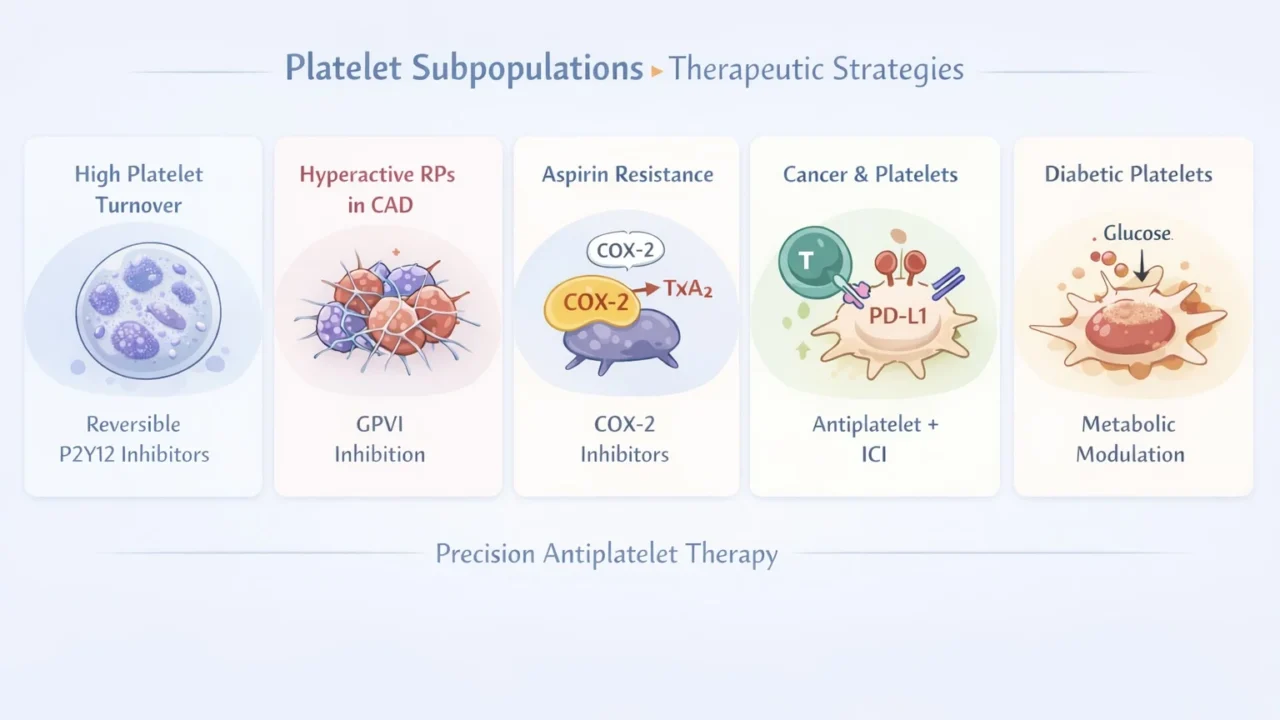 Platelet Subpopulations ▸ Therapeutic Strategies

High Platelet Turnover

Reversible P2Y12 Inhibitors

Hyperactive RPs in CAD

GPVI Inhibition

Aspirin Resistance

COX-2

COX-2

→ $TxA_2$

COX-2 Inhibitors

Cancer & Platelets

T

PD-L1

Antiplatelet + ICI

Diabetic Platelets

Glucose

Metabolic Modulation

Precision Antiplatelet Therapy